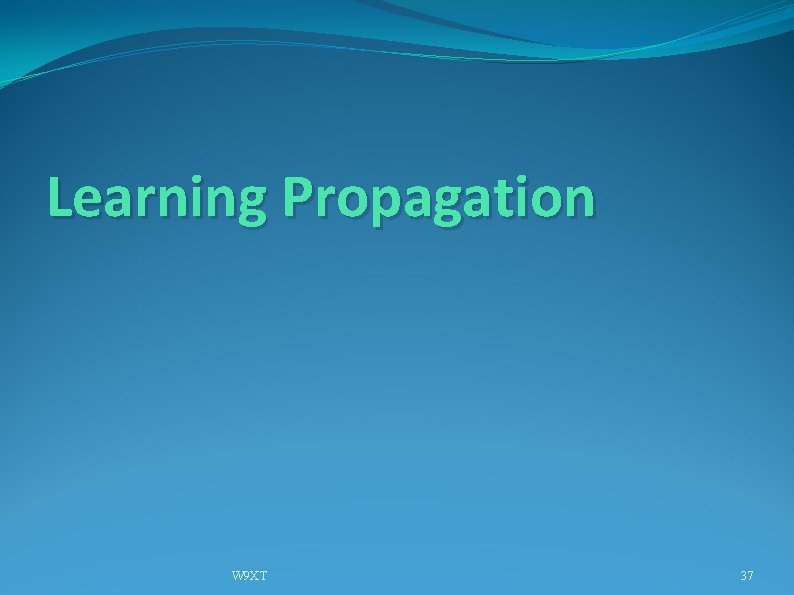 Learning Propagation

W9XT

37